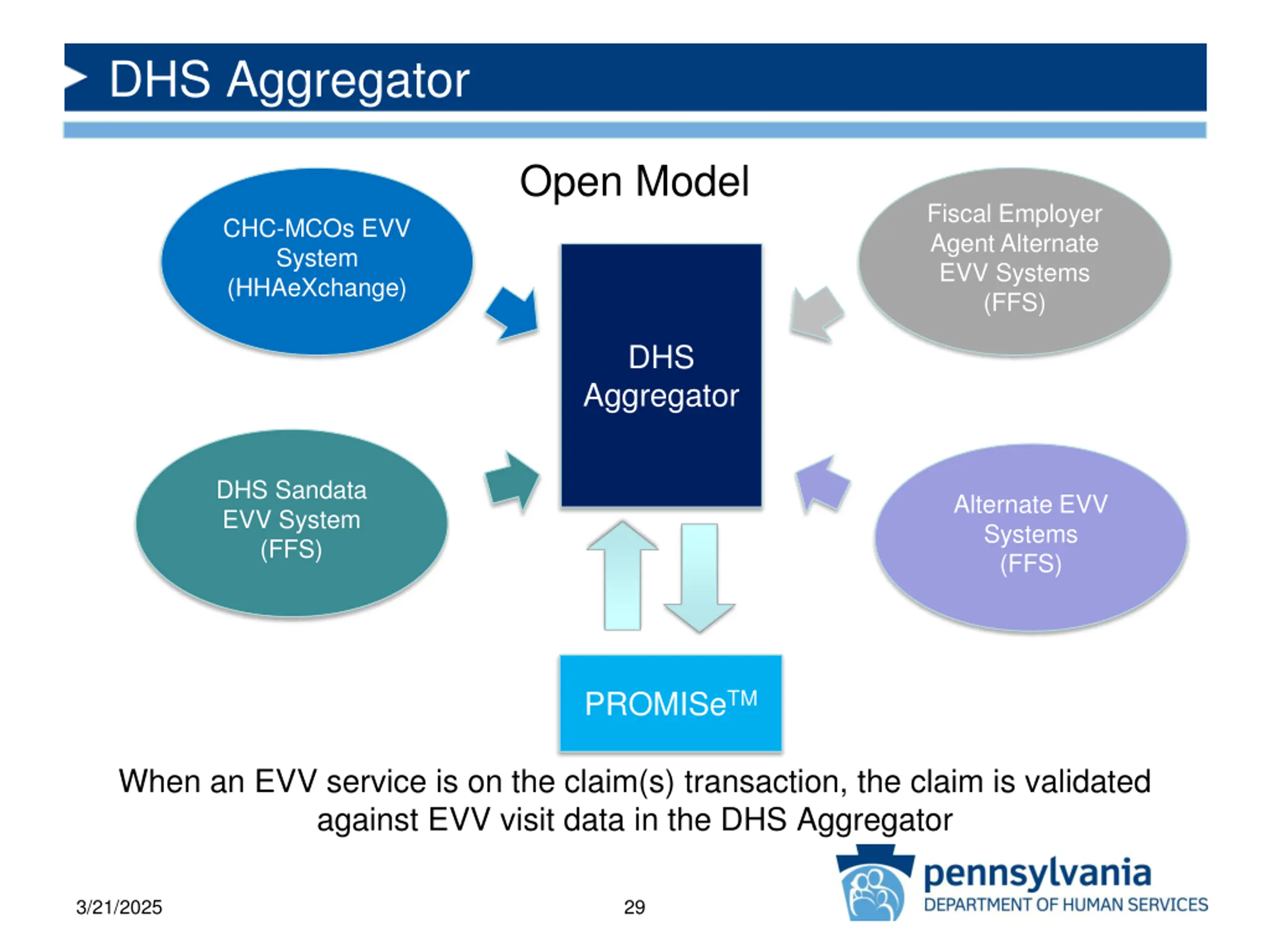 DHS Aggregator

Open Model

CHC-MCOs EVV System (HHAeXchange)

Fiscal Employer Agent Alternate EVV Systems (FFS)

DHS Aggregator

DHS Sandata EVV System (FFS)

Alternate EVV Systems (FFS)

PROMISe$^{TM}$

When an EVV service is on the claim(s) transaction, the claim is validated against EVV visit data in the DHS Aggregator

3/21/2025

29

pennsylvania
DEPARTMENT OF HUMAN SERVICES